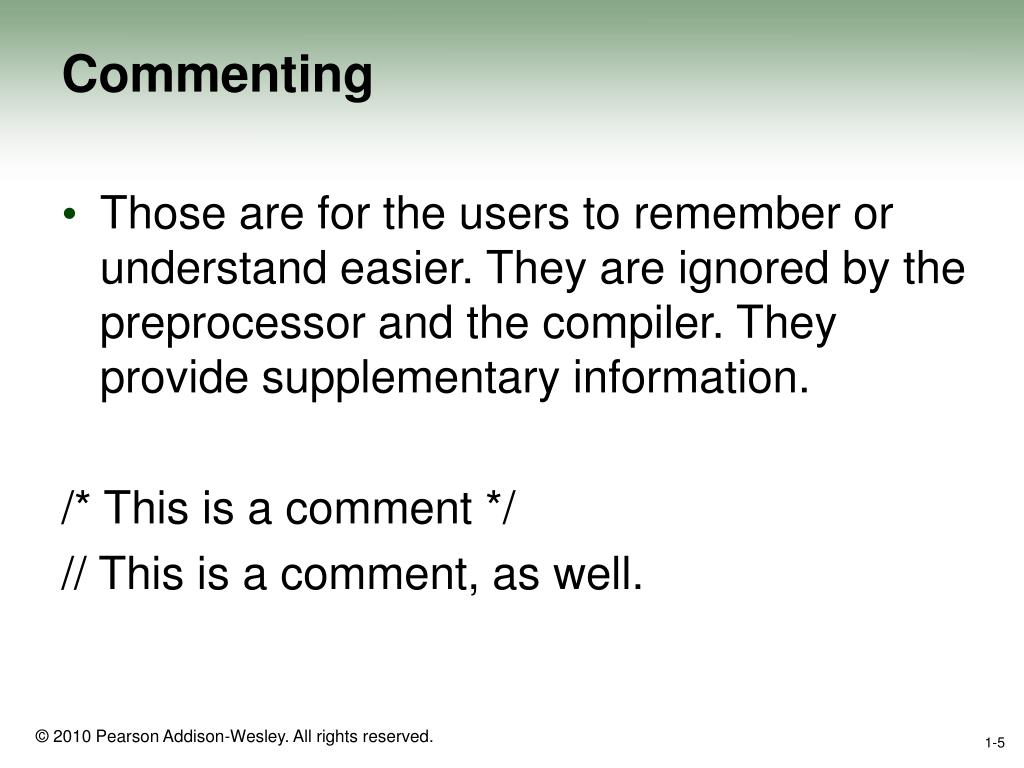 Commenting

• Those are for the users to remember or understand easier. They are ignored by the preprocessor and the compiler. They provide supplementary information.

/* This is a comment */
// This is a comment, as well.

© 2010 Pearson Addison-Wesley. All rights reserved.

1-5